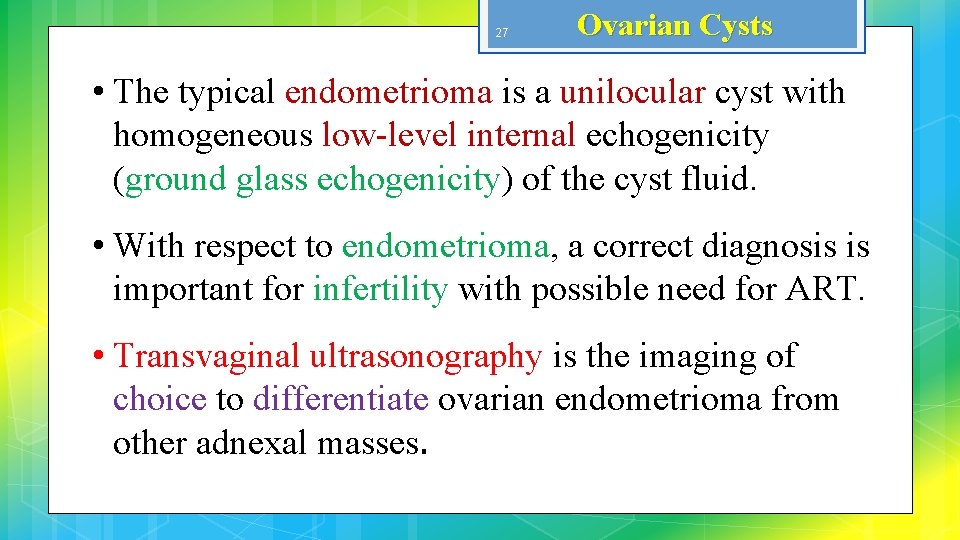 27

Ovarian Cysts

• The typical endometrioma is a unilocular cyst with homogeneous low-level internal echogenicity (ground glass echogenicity) of the cyst fluid.

• With respect to endometrioma, a correct diagnosis is important for infertility with possible need for ART.

• Transvaginal ultrasonography is the imaging of choice to differentiate ovarian endometrioma from other adnexal masses.